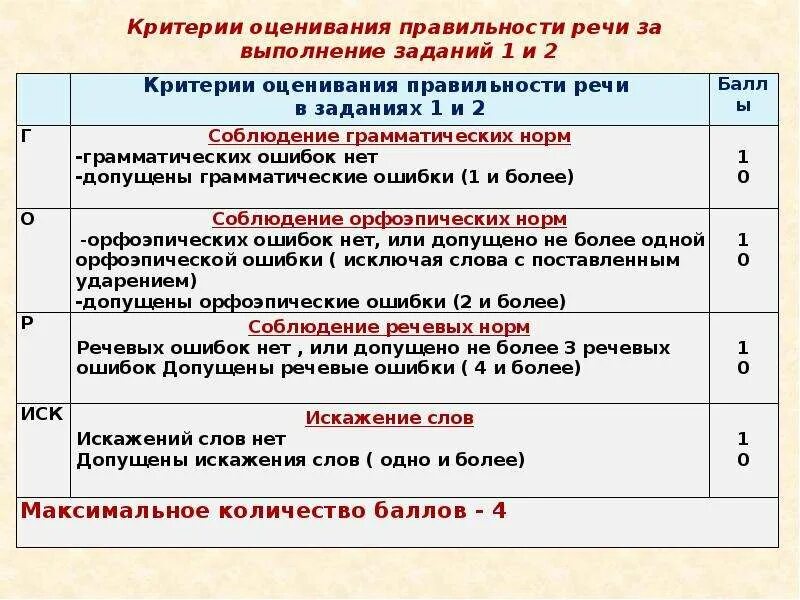 Критерии оценивания правильности речи за выполнение заданий 1 и 2

| | Критерии оценивания правильности речи в заданиях 1 и 2 | Баллы |
|---|---|---|
| Г | Соблюдение грамматических норм<br>-грамматических ошибок нет<br>-допущены грамматические ошибки (1 и более) | 1<br>0 |
| О | Соблюдение орфоэпических норм<br>-орфоэпических ошибок нет, или допущено не более одной орфоэпической ошибки ( исключая слова с поставленным ударением)<br>-допущены орфоэпические ошибки (2 и более) | 1<br>0 |
| Р | Соблюдение речевых норм<br>Речевых ошибок нет , или допущено не более 3 речевых ошибок Допущены речевые ошибки ( 4 и более) | 1<br>0 |
| ИСК | Искажение слов<br>Искажений слов нет<br>Допущены искажения слов ( одно и более) | 1<br>0 |
| Максимальное количество баллов - 4 | | |